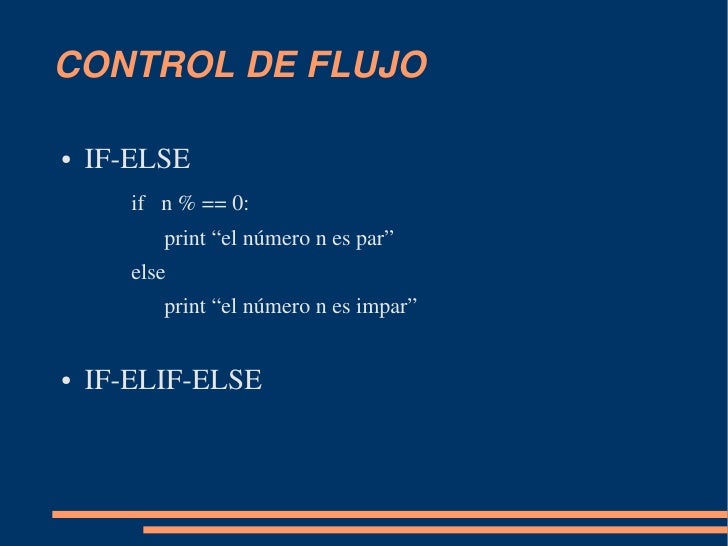 CONTROL DE FLUJO

• IF-ELSE

if n % == 0:
print “el número n es par”
else
print “el número n es impar”

• IF-ELIF-ELSE